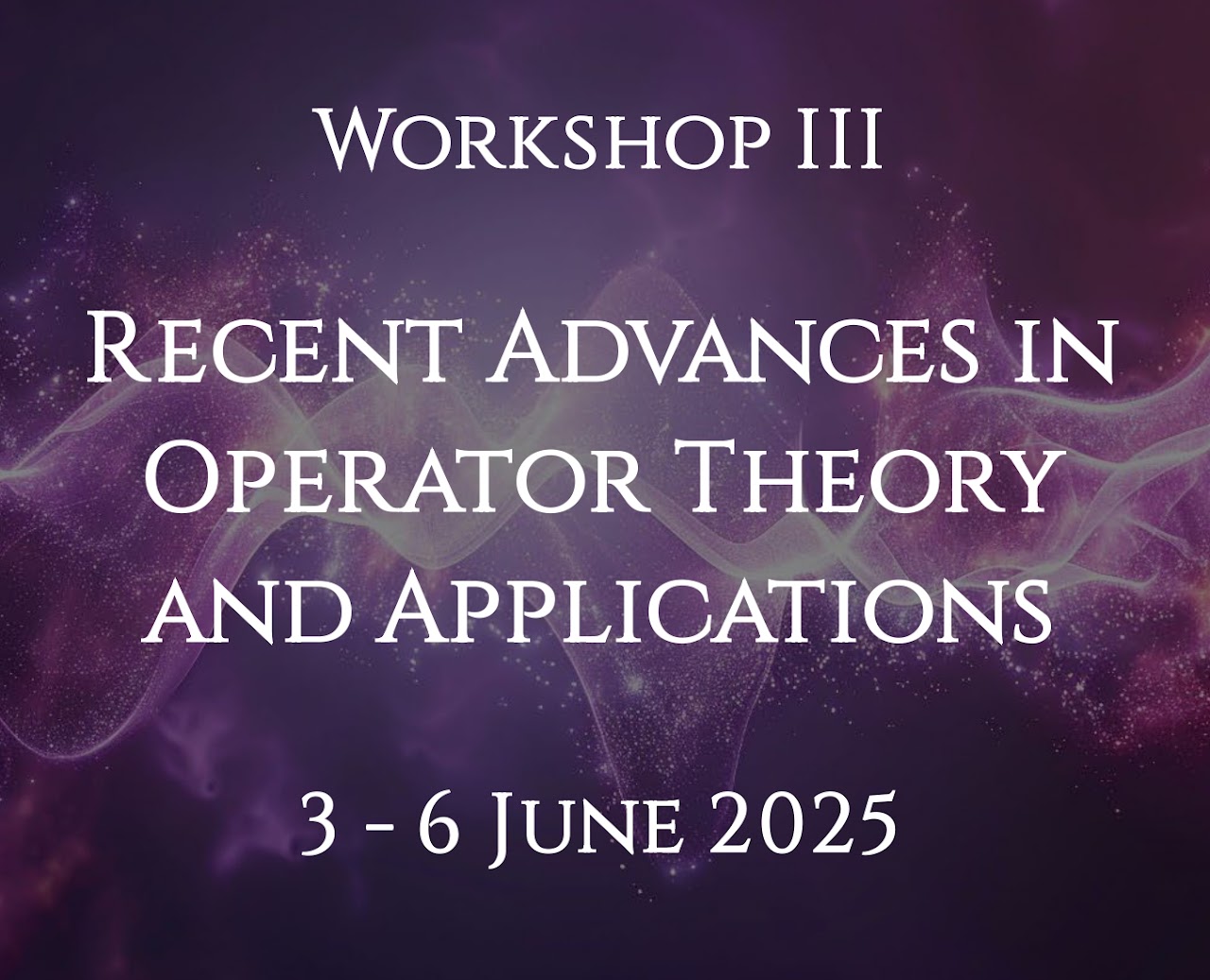 Workshop III

Recent Advances in Operator Theory and Applications

3 - 6 June 2025